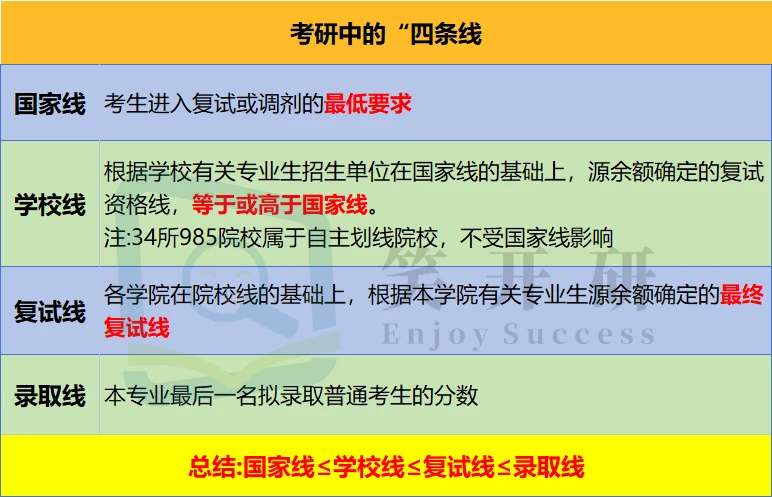 考研中的“四条线

| 国家线 | 考生进入复试或调剂的最低要求 |
|---|---|
| 学校线 | 根据学校有关专业生招生单位在国家线的基础上，源余额确定的复试资格线，等于或高于国家线。注:34所985院校属于自主划线院校，不受国家线影响 |
| 复试线 | 各学院在院校线的基础上，根据本学院有关专业生源余额确定的最终复试线 |
| 录取线 | 本专业最后一名拟录取普通考生的分数 |

总结:国家线≤学校线≤复试线≤录取线

笑开研
Enjoy Success